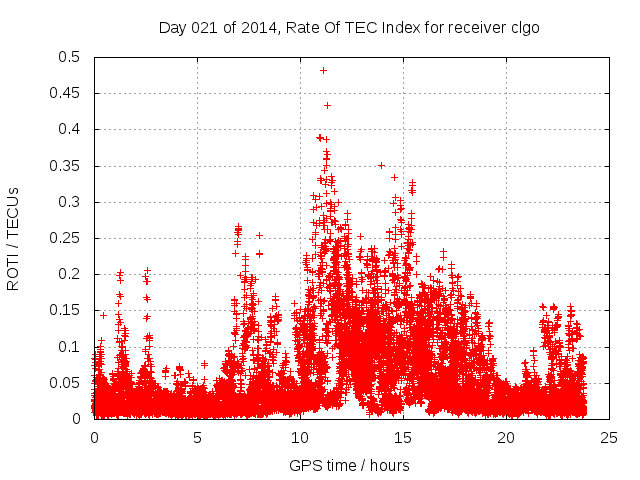 Day 021 of 2014, Rate Of TEC Index for receiver clgo

ROTI / TECUs

0.5
0.45
0.4
0.35
0.3
0.25
0.2
0.15
0.1
0.05
0

0
5
10
15
20
25

GPS time / hours